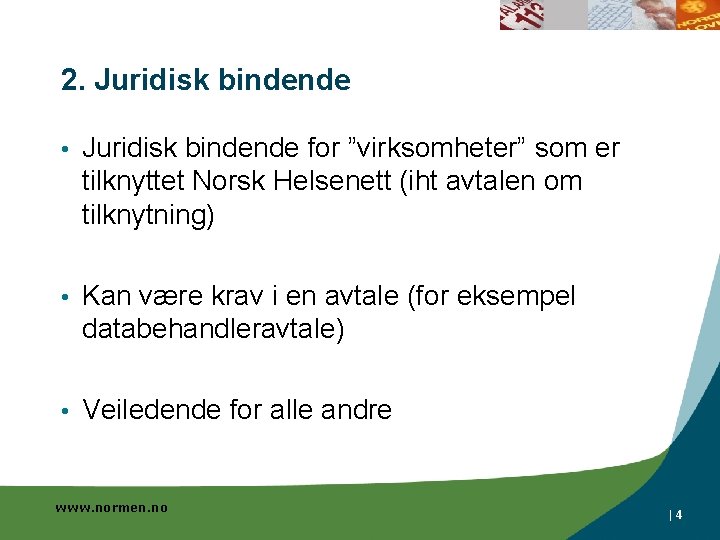 2. Juridisk bindende

• Juridisk bindende for ”virksomheter” som er tilknyttet Norsk Helsenett (iht avtalen om tilknytning)

• Kan være krav i en avtale (for eksempel databehandleravtale)

• Veiledende for alle andre

www.normen.no

| 4